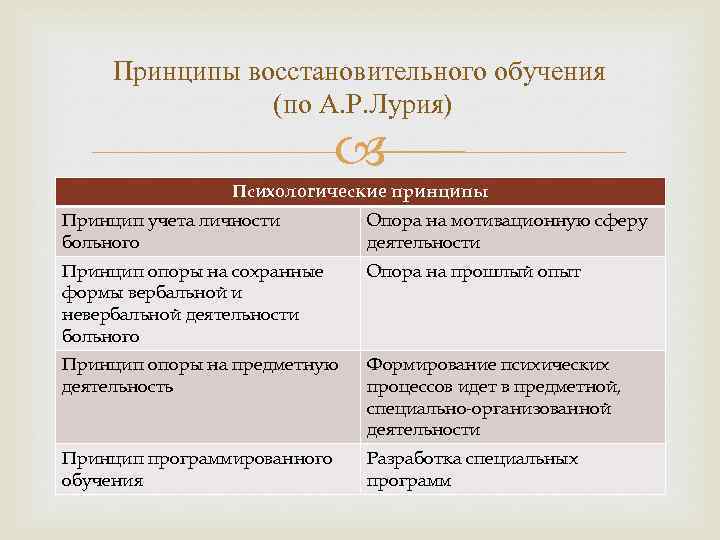 Принципы восстановительного обучения (по А.Р.Лурия)

| Психологические принципы | |
|---|---|
| Принцип учета личности больного | Опора на мотивационную сферу деятельности |
| Принцип опоры на сохранные формы вербальной и невербальной деятельности больного | Опора на прошлый опыт |
| Принцип опоры на предметную деятельность | Формирование психических процессов идет в предметной, специально-организованной деятельности |
| Принцип программированного обучения | Разработка специальных программ |